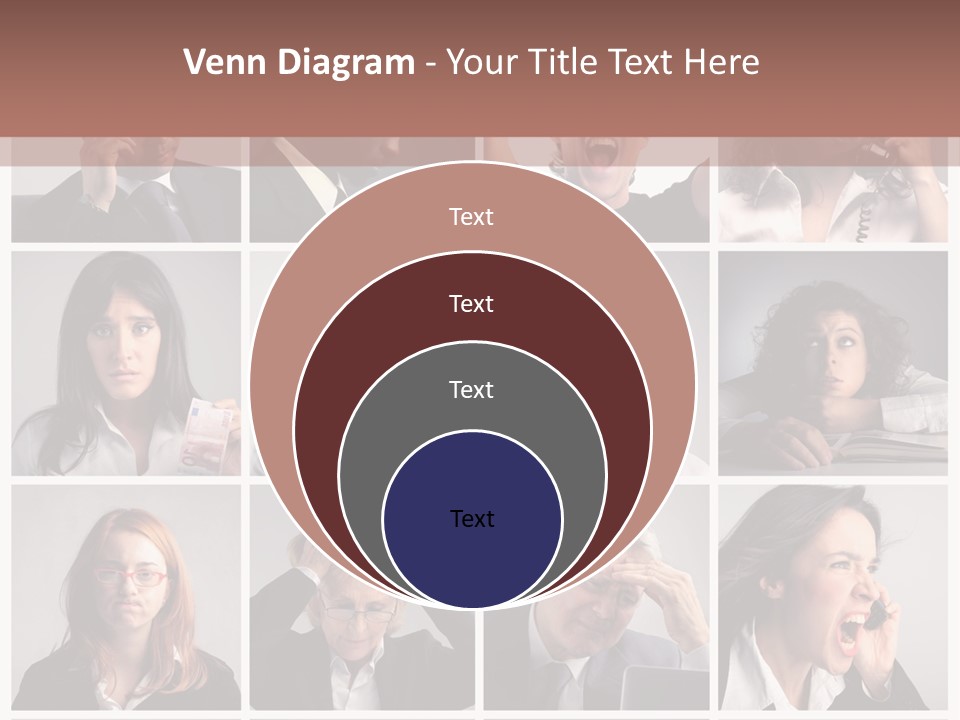 Venn Diagram - Your Title Text Here

Text

Text

Text

Text